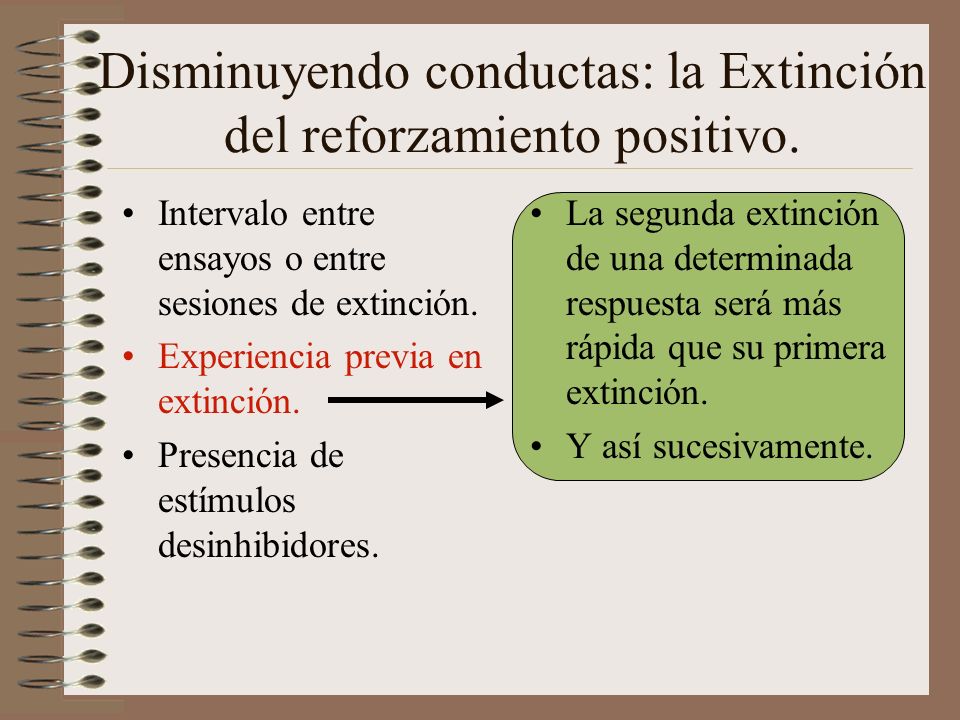 Disminuyendo conductas: la Extinción del reforzamiento positivo.

• Intervalo entre ensayos o entre sesiones de extinción.
• Experiencia previa en extinción.
• Presencia de estímulos desinhibidores.

• La segunda extinción de una determinada respuesta será más rápida que su primera extinción.
• Y así sucesivamente.